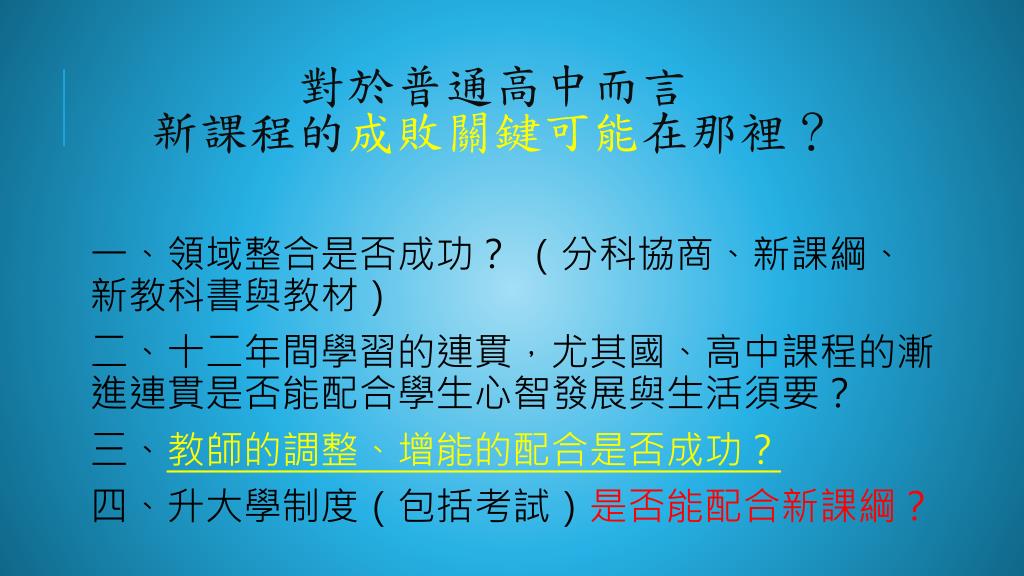 對於普通高中而言
新課程的成敗關鍵可能在那裡？

一、領域整合是否成功？（分科協商、新課綱、新教科書與教材）

二、十二年間學習的連貫，尤其國、高中課程的漸進連貫是否能配合學生心智發展與生活須要？

三、教師的調整、增能的配合是否成功？

四、升大學制度（包括考試）是否能配合新課綱？